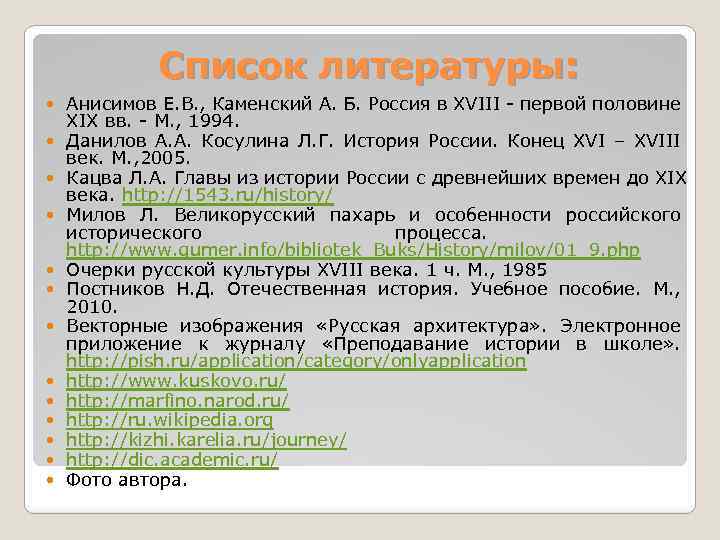 Список литературы:

- Анисимов Е.В., Каменский А. Б. Россия в XVIII - первой половине XIX вв. - М., 1994.
- Данилов А.А. Косулина Л.Г. История России. Конец XVI – XVIII век. М.,2005.
- Кацва Л.А. Главы из истории России с древнейших времен до XIX века. http://1543.ru/history/
- Милов Л. Великорусский пахарь и особенности российского исторического процесса. http://www.gumer.info/bibliotek_Buks/History/milov/01_9.php
- Очерки русской культуры XVIII века. 1 ч. М., 1985
- Постников Н.Д. Отечественная история. Учебное пособие. М., 2010.
- Векторные изображения «Русская архитектура». Электронное приложение к журналу «Преподавание истории в школе». http://pish.ru/application/category/onlyapplication
- http://www.kuskovo.ru/
- http://marfino.narod.ru/
- http://ru.wikipedia.org
- http://kizhi.karelia.ru/journey/
- http://dic.academic.ru/
- Фото автора.